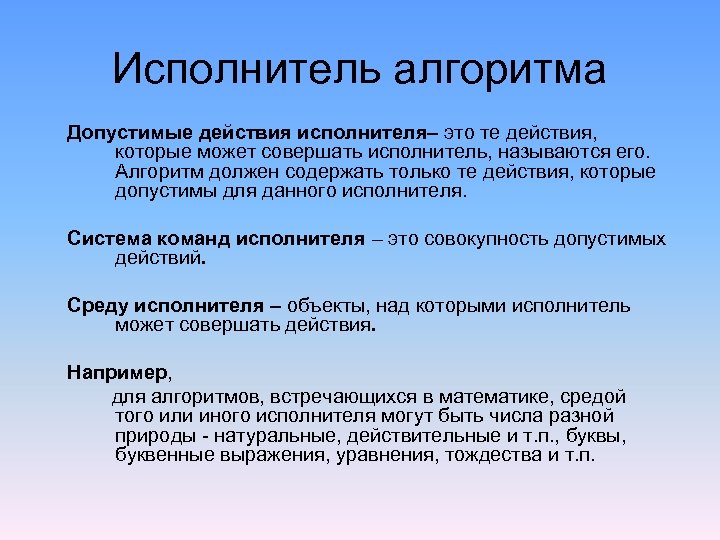 Исполнитель алгоритма

Допустимые действия исполнителя– это те действия, которые может совершать исполнитель, называются его. Алгоритм должен содержать только те действия, которые допустимы для данного исполнителя.

Система команд исполнителя – это совокупность допустимых действий.

Среду исполнителя – объекты, над которыми исполнитель может совершать действия.

Например,

для алгоритмов, встречающихся в математике, средой того или иного исполнителя могут быть числа разной природы - натуральные, действительные и т.п., буквы, буквенные выражения, уравнения, тождества и т.п.